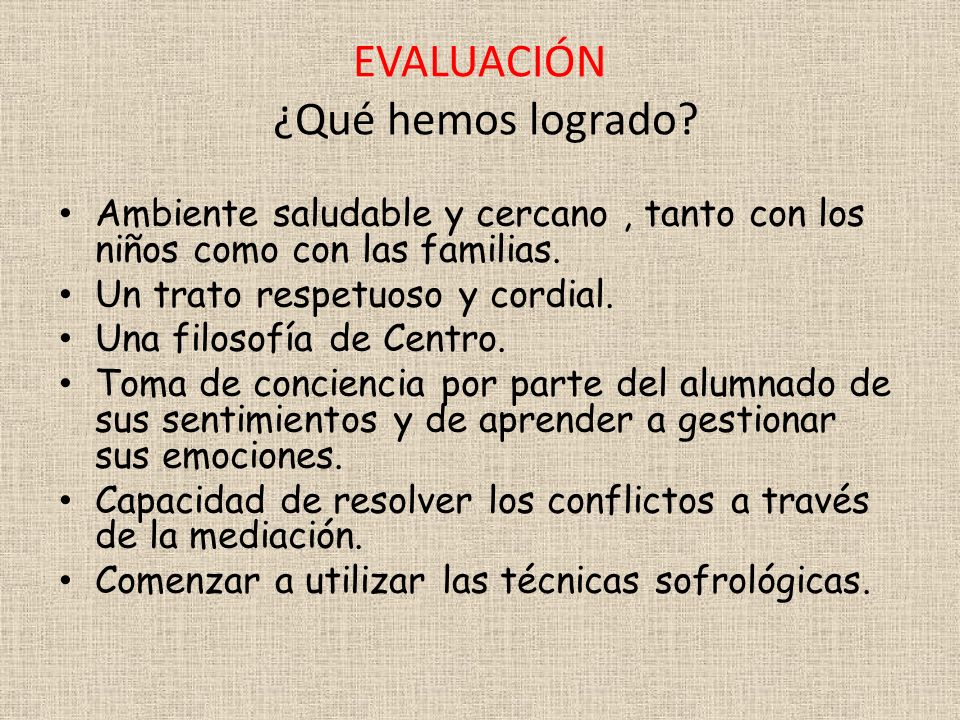 EVALUACIÓN
¿Qué hemos logrado?

• Ambiente saludable y cercano , tanto con los niños como con las familias.
• Un trato respetuoso y cordial.
• Una filosofía de Centro.
• Toma de conciencia por parte del alumnado de sus sentimientos y de aprender a gestionar sus emociones.
• Capacidad de resolver los conflictos a través de la mediación.
• Comenzar a utilizar las técnicas sofrológicas.